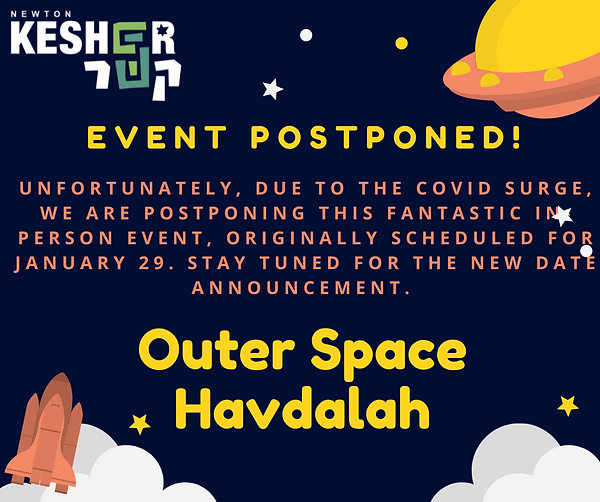 NEWTON
KESHER
קשר

EVENT POSTPONED!

UNFORTUNATELY, DUE TO THE COVID SURGE, WE ARE POSTPONING THIS FANTASTIC IN-PERSON EVENT, ORIGINALLY SCHEDULED FOR JANUARY 29. STAY TUNED FOR THE NEW DATE ANNOUNCEMENT.

Outer Space Havdalah